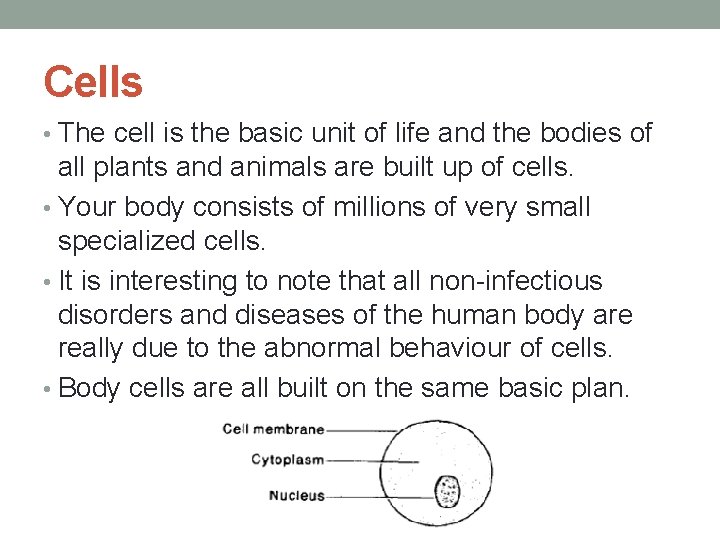 Cells

• The cell is the basic unit of life and the bodies of all plants and animals are built up of cells.
• Your body consists of millions of very small specialized cells.
• It is interesting to note that all non-infectious disorders and diseases of the human body are really due to the abnormal behaviour of cells.
• Body cells are all built on the same basic plan.

Cell membrane
Cytoplasm
Nucleus